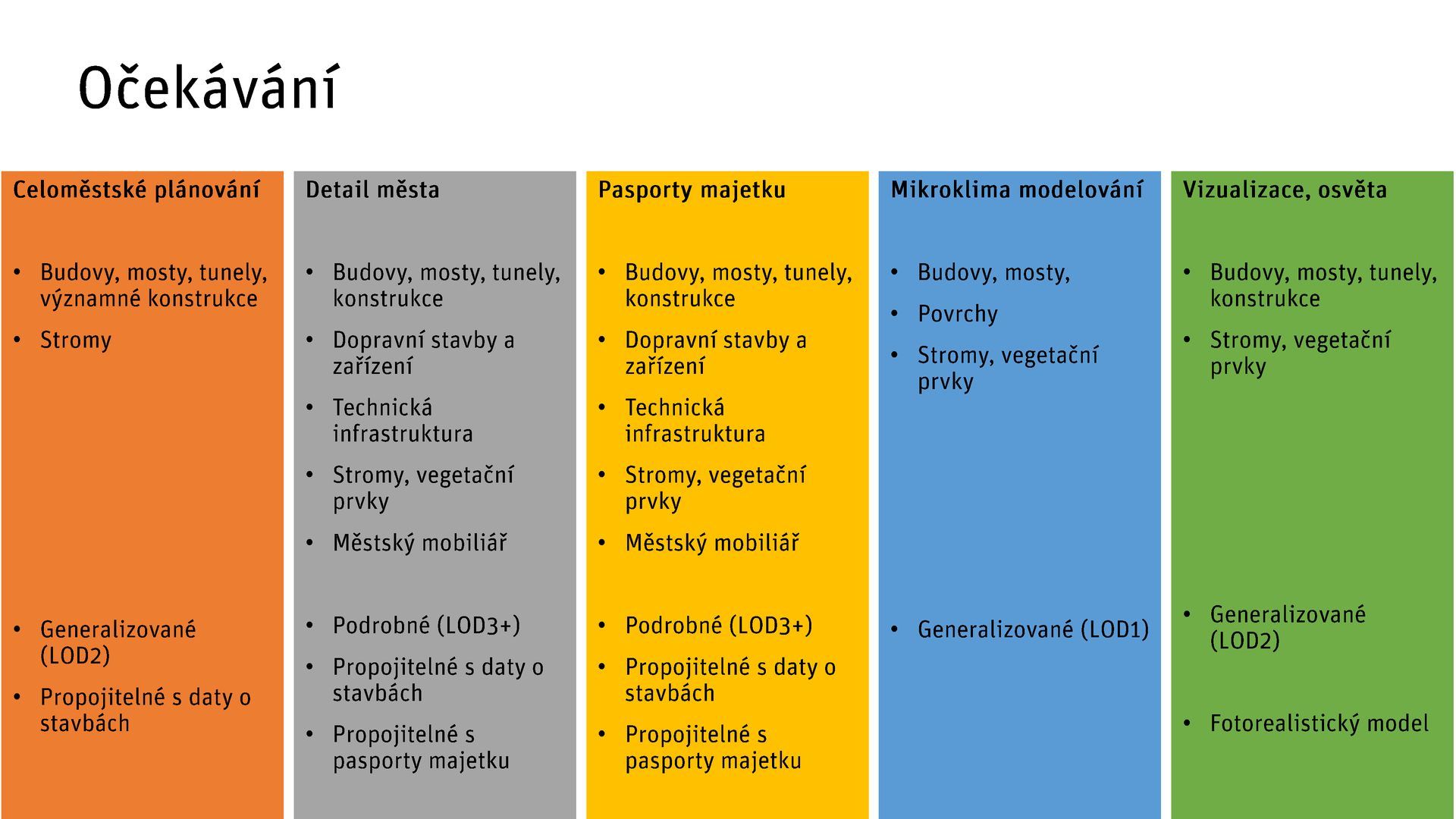 Očekávání

Celoměstské plánování

• Budovy, mosty, tunely, významné konstrukce
• Stromy

• Generalizované (LOD2)
• Propojitelné s daty o stavbách

Detail města

• Budovy, mosty, tunely, konstrukce
• Dopravní stavby a zařízení
• Technická infrastruktura
• Stromy, vegetační prvky
• Městský mobiliář

• Podrobné (LOD3+)
• Propojitelné s daty o stavbách
• Propojitelné s pasporty majetku

Pasporty majetku

• Budovy, mosty, tunely, konstrukce
• Dopravní stavby a zařízení
• Technická infrastruktura
• Stromy, vegetační prvky
• Městský mobiliář

• Podrobné (LOD3+)
• Propojitelné s daty o stavbách
• Propojitelné s pasporty majetku

Mikroklima modelování

• Budovy, mosty,
• Povrchy
• Stromy, vegetační prvky

• Generalizované (LOD1)

Vizualizace, osvěta

• Budovy, mosty, tunely, konstrukce
• Stromy, vegetační prvky

• Generalizované (LOD2)

• Fotorealistický model